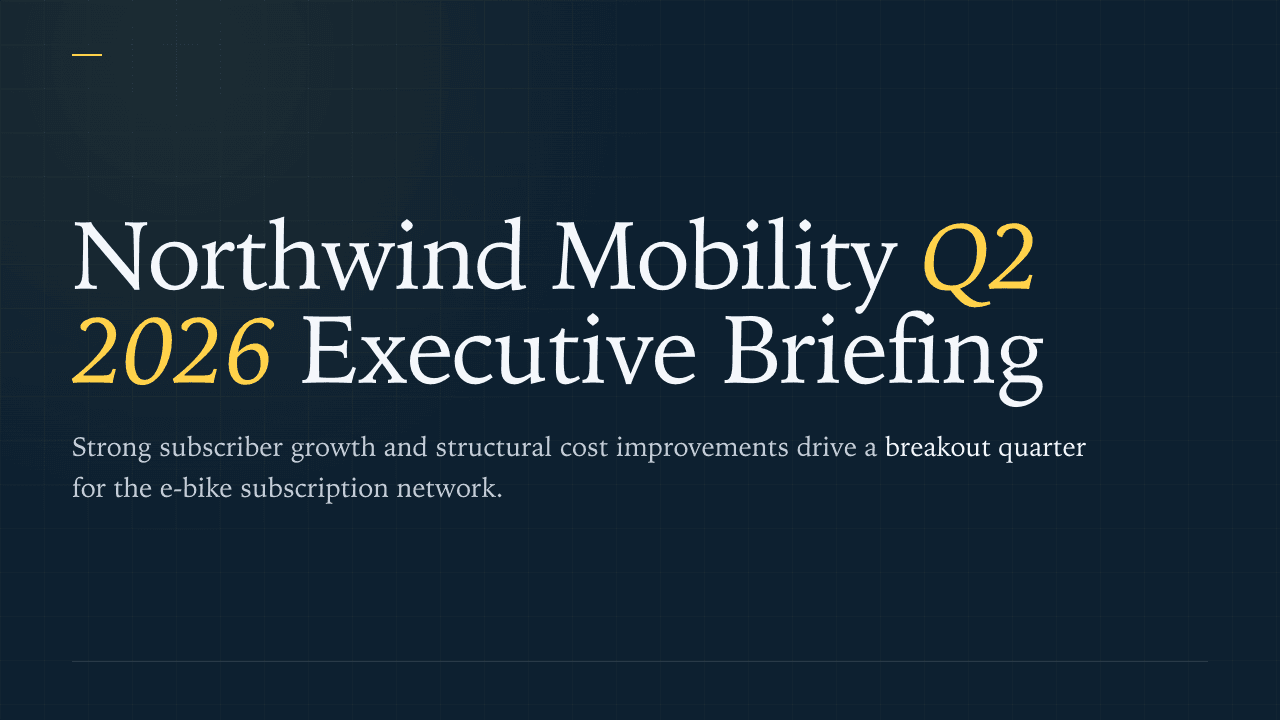 Northwind Mobility Q2 2026 Executive Briefing

Strong subscriber growth and structural cost improvements drive a breakout quarter for the e-bike subscription network.